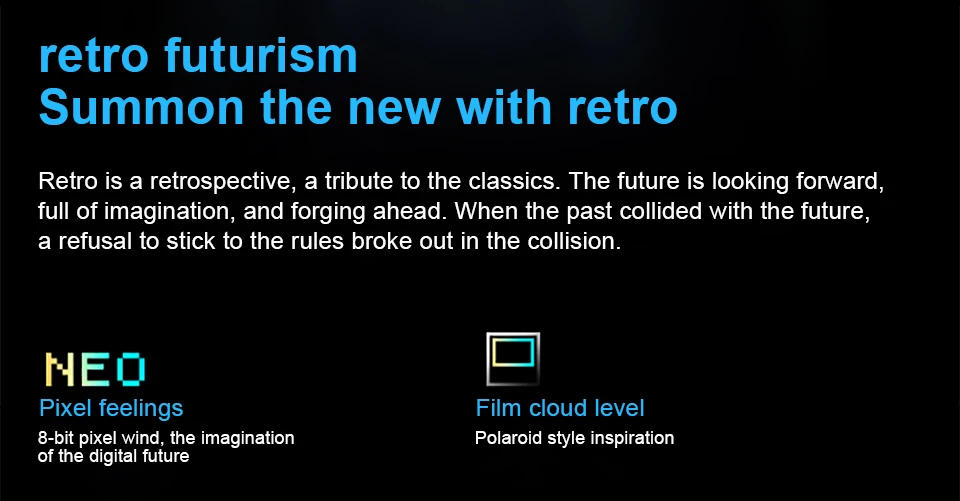 retro futurism
Summon the new with retro

Retro is a retrospective, a tribute to the classics. The future is looking forward, full of imagination, and forging ahead. When the past collided with the future, a refusal to stick to the rules broke out in the collision.

NEO
Pixel feelings
8-bit pixel wind, the imagination of the digital future

Film cloud level
Polaroid style inspiration